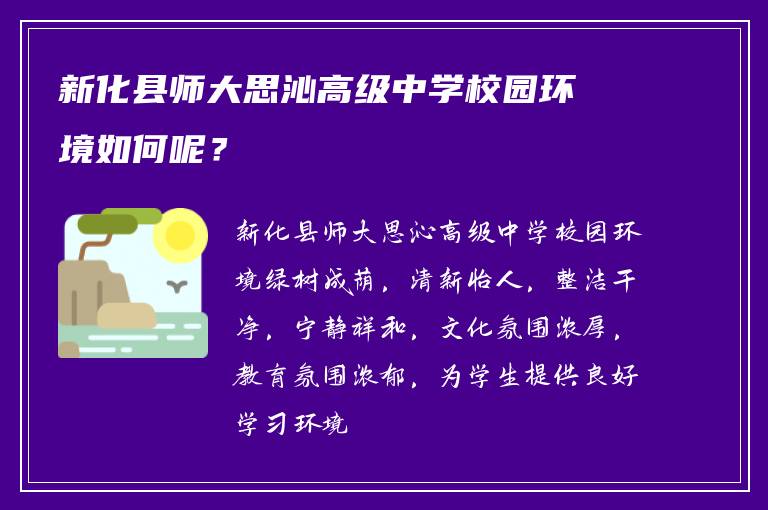 新化县师大思沁高级中学校园环境如何呢？

新化县师大思沁高级中学校园环境绿树成荫，清新怡人，整洁干净，宁静祥和，文化氛围浓厚，教育氛围浓郁，为学生提供良好学习环境